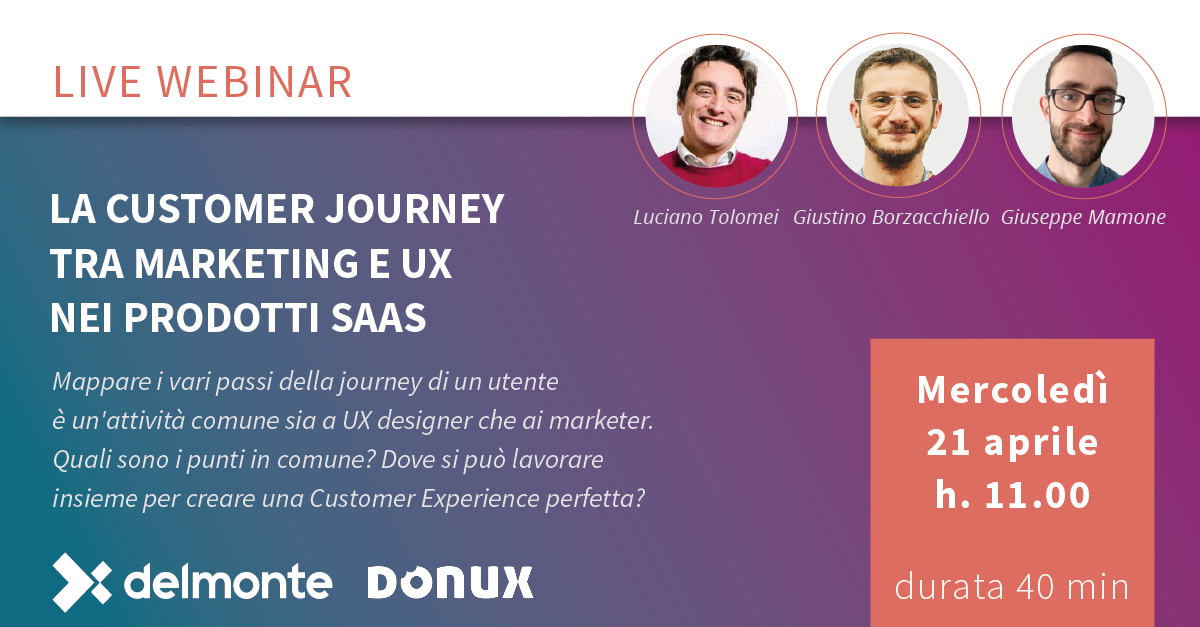 LIVE WEBINAR

Luciano Tolomei Giustino Borzacchiello Giuseppe Mamone

LA CUSTOMER JOURNEY TRA MARKETING E UX NEI PRODOTTI SAAS

Mappare i vari passi della journey di un utente è un'attività comune sia a UX designer che ai marketer. Quali sono i punti in comune? Dove si può lavorare insieme per creare una Customer Experience perfetta?

Mercoledì
21 aprile
h. 11.00

durata 40 min

delmonte DONUX